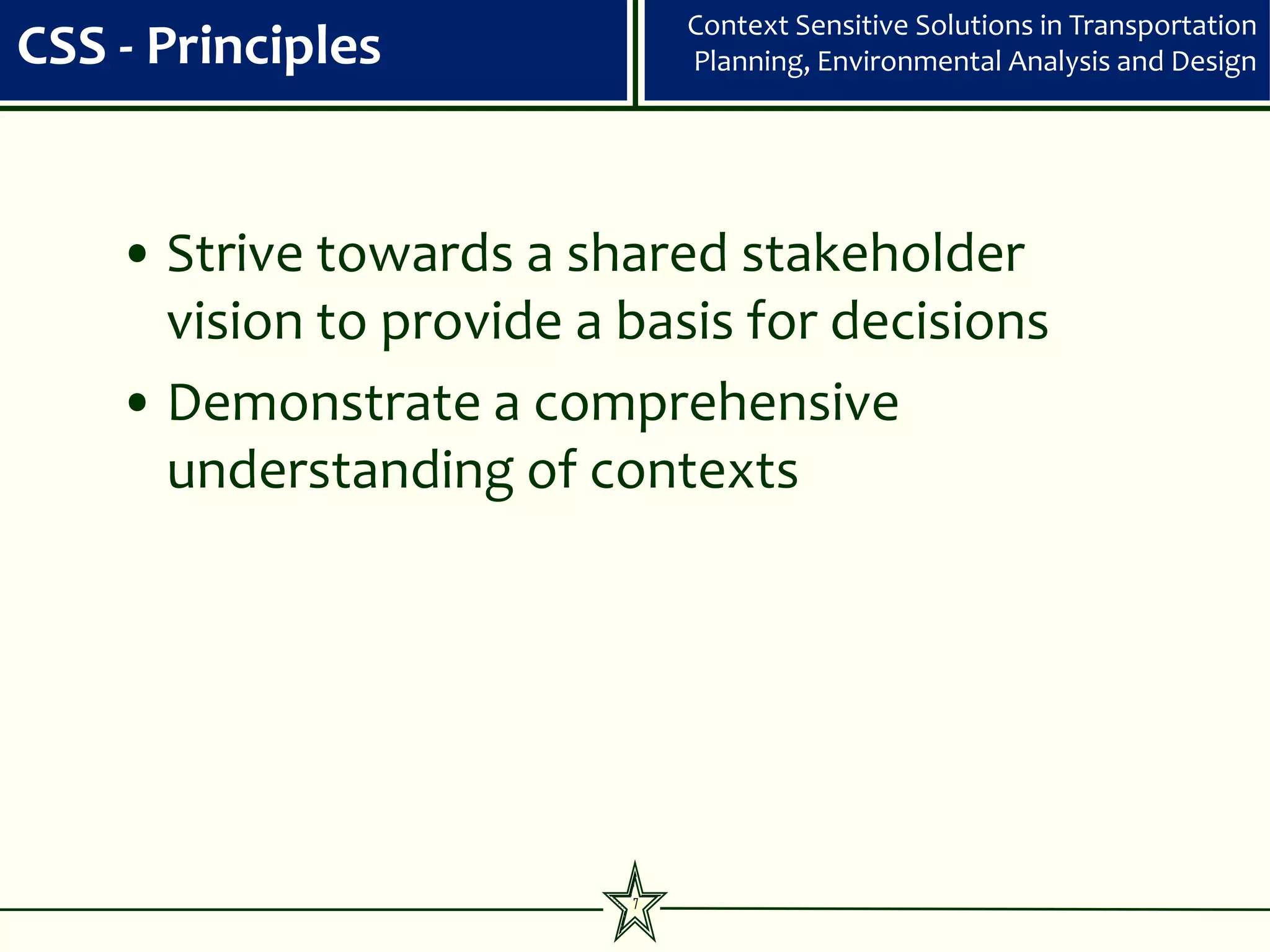 CSS - Principles

Context Sensitive Solutions in Transportation Planning, Environmental Analysis and Design

• Strive towards a shared stakeholder vision to provide a basis for decisions
• Demonstrate a comprehensive understanding of contexts

7